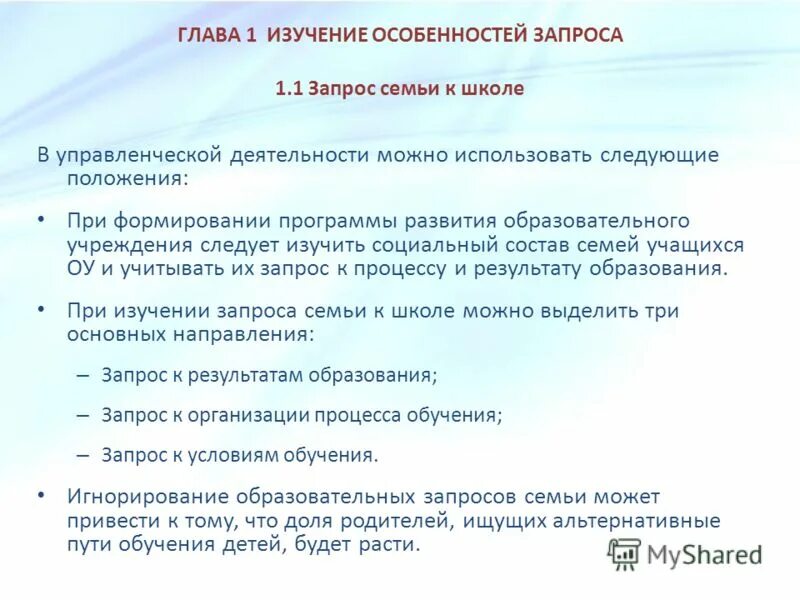 ГЛАВА 1 ИЗУЧЕНИЕ ОСОБЕННОСТЕЙ ЗАПРОСА

1.1 Запрос семьи к школе

В управленческой деятельности можно использовать следующие положения:

• При формировании программы развития образовательного учреждения следует изучить социальный состав семей учащихся ОУ и учитывать их запрос к процессу и результату образования.

• При изучении запроса семьи к школе можно выделить три основных направления:

– Запрос к результатам образования;

– Запрос к организации процесса обучения;

– Запрос к условиям обучения.

• Игнорирование образовательных запросов семьи может привести к тому, что доля родителей, ищущих альтернативные пути обучения детей, будет расти.

MyShared